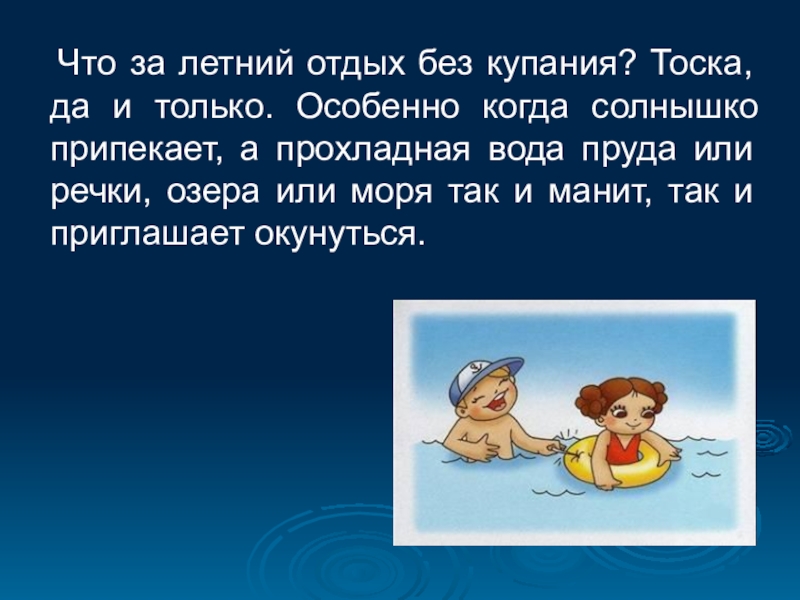 Что за летний отдых без купания? Тоска, да и только. Особенно когда солнышко припекает, а прохладная вода пруда или речки, озера или моря так и манит, так и приглашает окунуться.